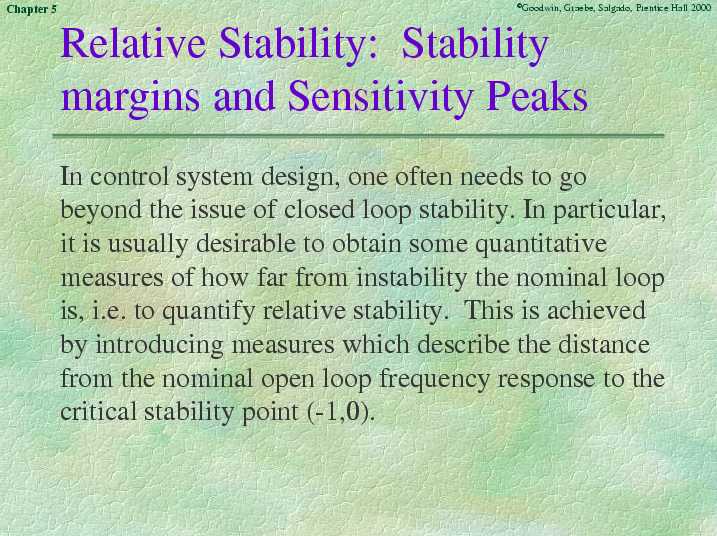 Chapter 5

©Goodwin, Graebe, Salgado, Prentice Hall 2000

Relative Stability: Stability margins and Sensitivity Peaks

In control system design, one often needs to go beyond the issue of closed loop stability. In particular, it is usually desirable to obtain some quantitative measures of how far from instability the nominal loop is, i.e. to quantify relative stability. This is achieved by introducing measures which describe the distance from the nominal open loop frequency response to the critical stability point (-1,0).